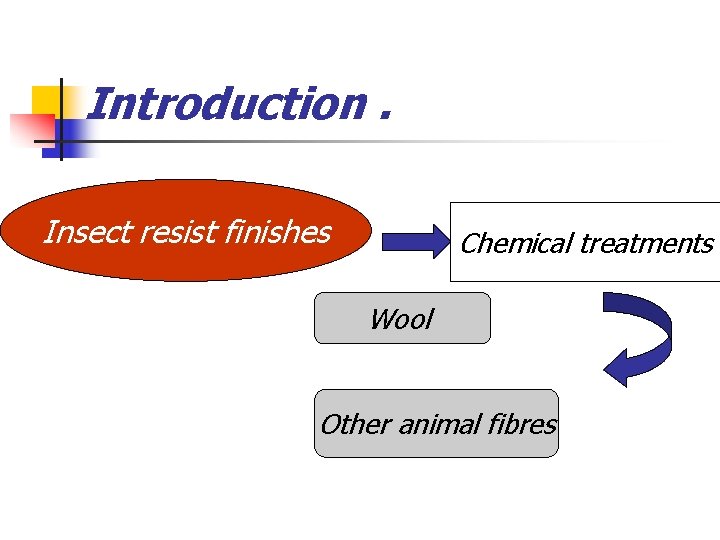 Introduction .

Insect resist finishes

Chemical treatments

Wool

Other animal fibres